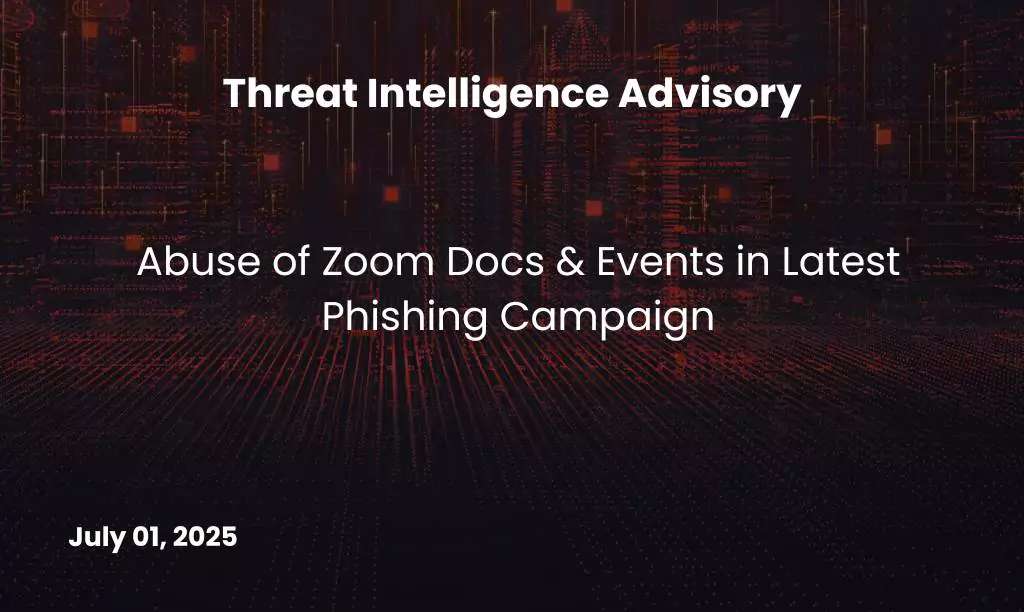 Threat Intelligence Advisory

Abuse of Zoom Docs & Events in Latest Phishing Campaign

July 01, 2025